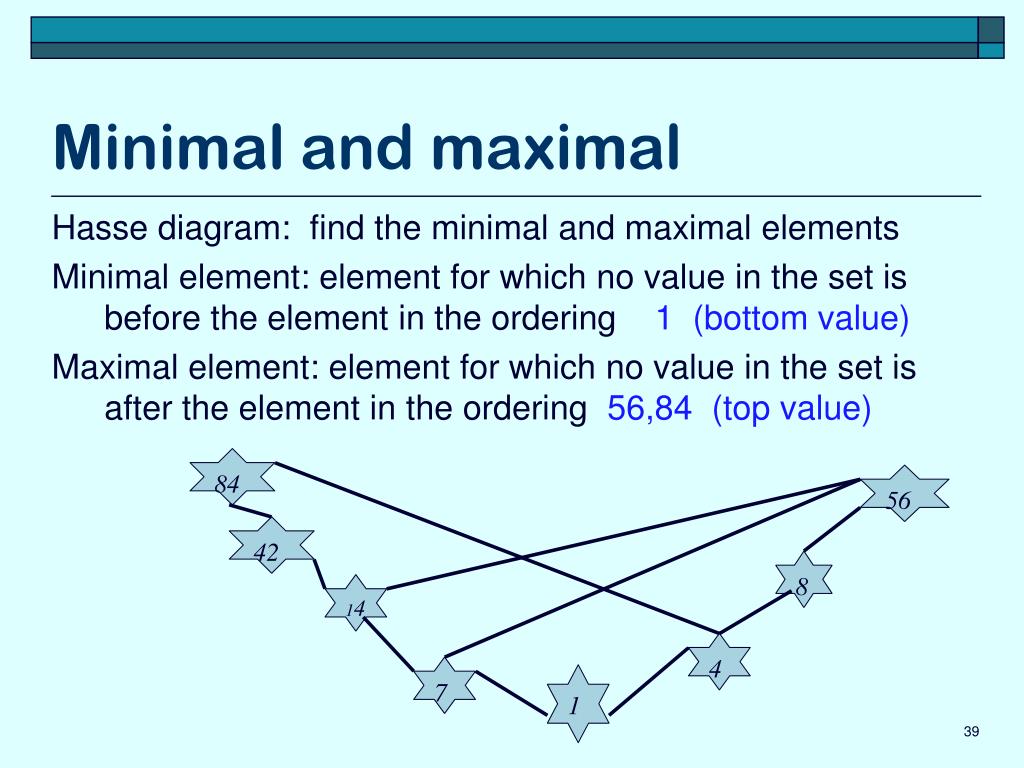 Minimal and maximal

Hasse diagram: find the minimal and maximal elements

Minimal element: element for which no value in the set is before the element in the ordering 1 (bottom value)

Maximal element: element for which no value in the set is after the element in the ordering 56,84 (top value)

84

56

42

8

14

4

7

1

39